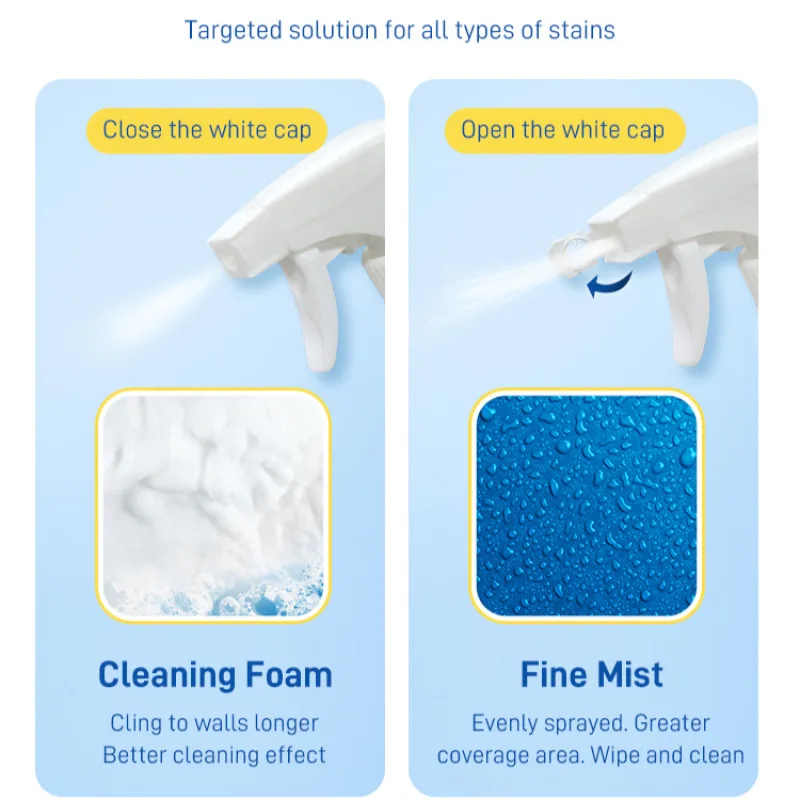 Targeted solution for all types of stains

Close the white cap

Cleaning Foam

Cling to walls longer
Better cleaning effect

Open the white cap

Fine Mist

Evenly sprayed. Greater coverage area. Wipe and clean